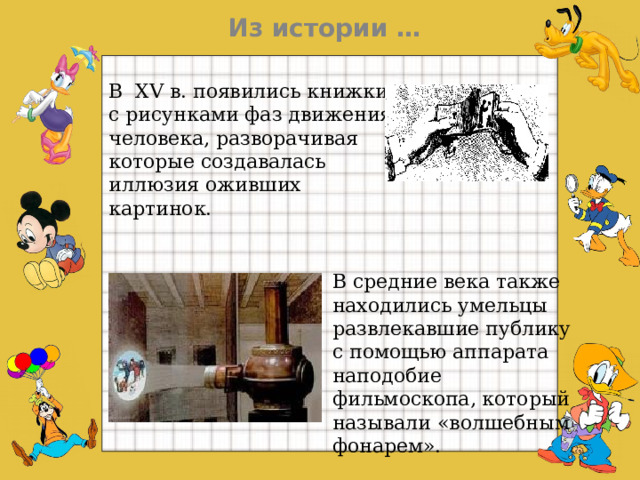 Из истории …

В XV в. появились книжки с рисунками фаз движения человека, разворачивая которые создавалась иллюзия оживших картинок.

В средние века также находились умельцы развлекавшие публику с помощью аппарата наподобие фильмоскопа, который называли «волшебным фонарем».